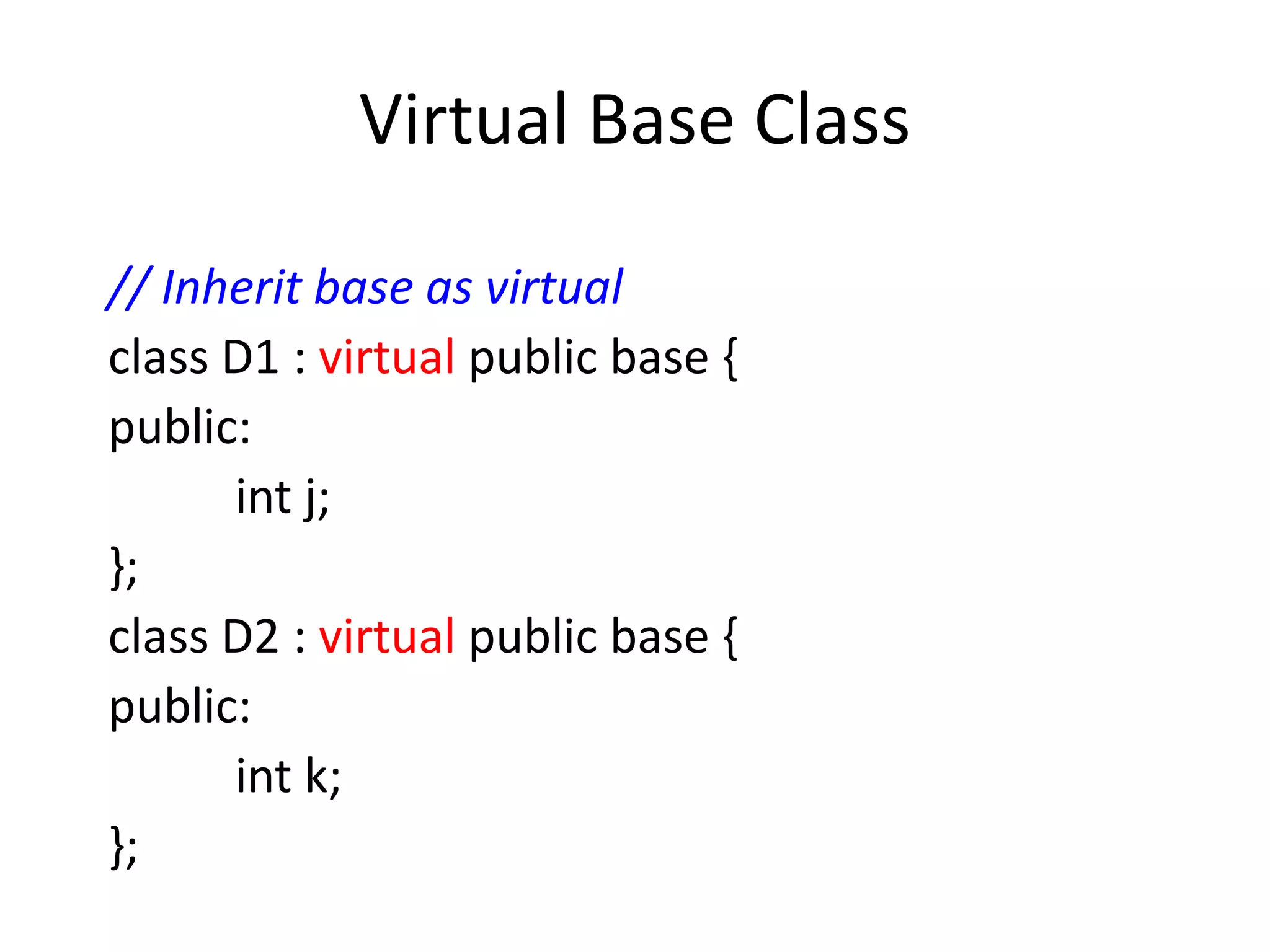 Virtual Base Class

// Inherit base as virtual
class D1 : virtual public base {
public:
int j;
};
class D2 : virtual public base {
public:
int k;
};